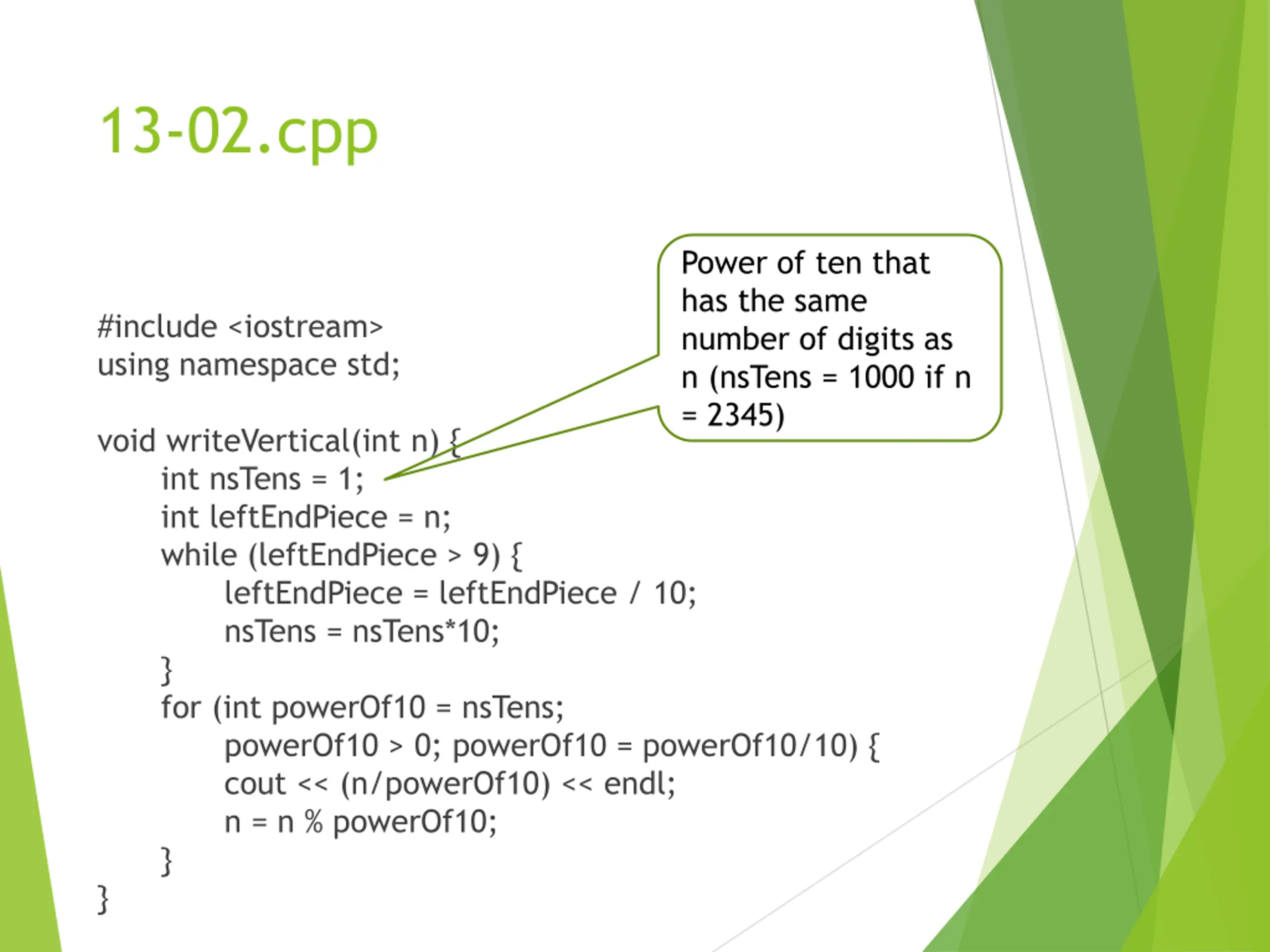 13-02.cpp

Power of ten that has the same number of digits as n (nsTens = 1000 if n = 2345)

#include <iostream>
using namespace std;

void writeVertical(int n) {
int nsTens = 1;
int leftEndPiece = n;
while (leftEndPiece > 9) {
leftEndPiece = leftEndPiece / 10;
nsTens = nsTens*10;
}
for (int powerOf10 = nsTens;
powerOf10 > 0; powerOf10 = powerOf10/10) {
cout << (n/powerOf10) << endl;
n = n % powerOf10;
}
}